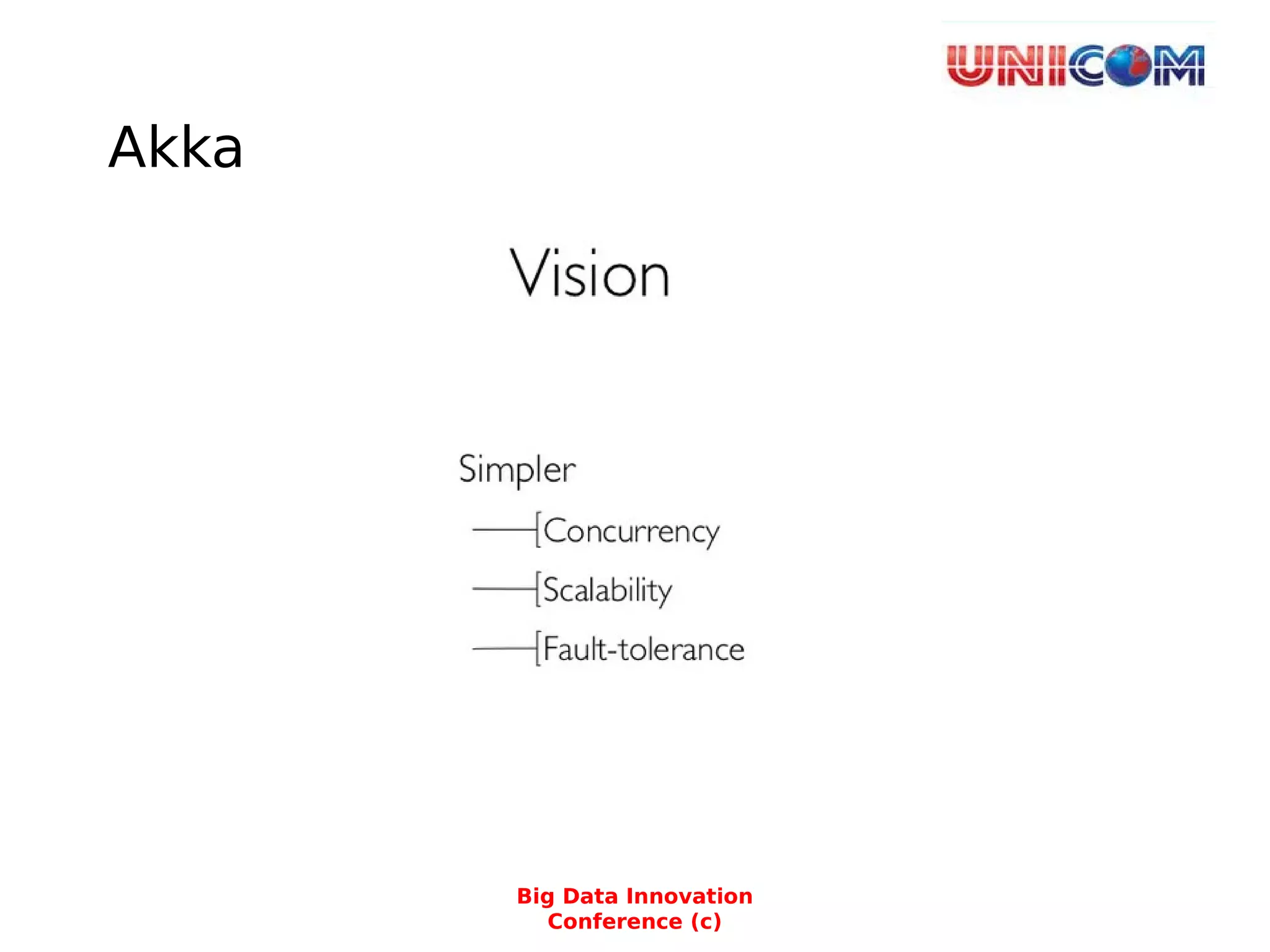 UNICOM

Akka

Vision

Simpler

Concurrency

Scalability

Fault-tolerance

Big Data Innovation Conference (c)